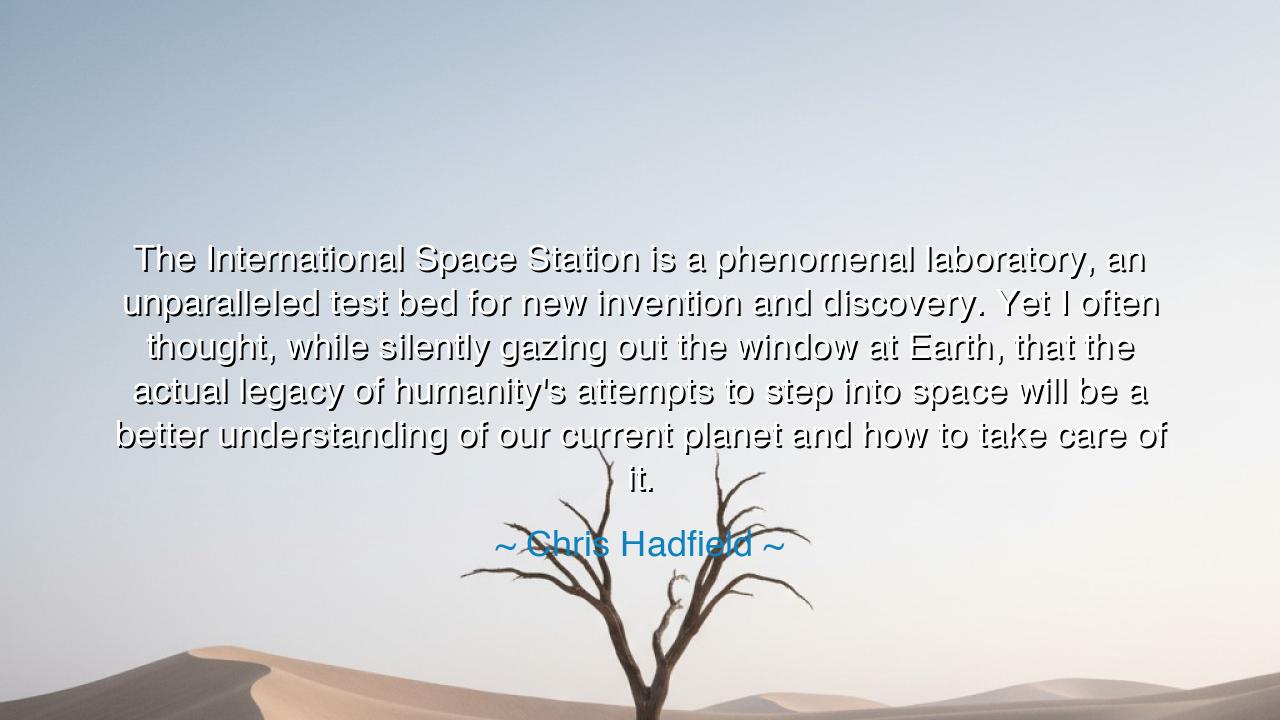 The International Space Station is a phenomenal laboratory, an unparalleled test bed for new invention and discovery. Yet I often thought, while silently gazing out the window at Earth, that the actual legacy of humanity's attempts to step into space will be a better understanding of our current planet and how to take care of it.

~ Chris Hadfield ~